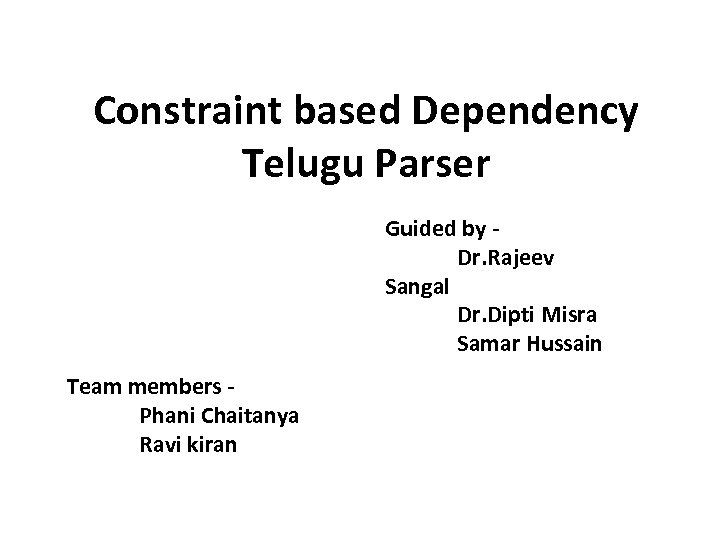 Constraint based Dependency Telugu Parser

Guided by -
Dr.Rajeev
Sangal
Dr.Dipti Misra
Samar Hussain

Team members -
Phani Chaitanya
Ravi kiran